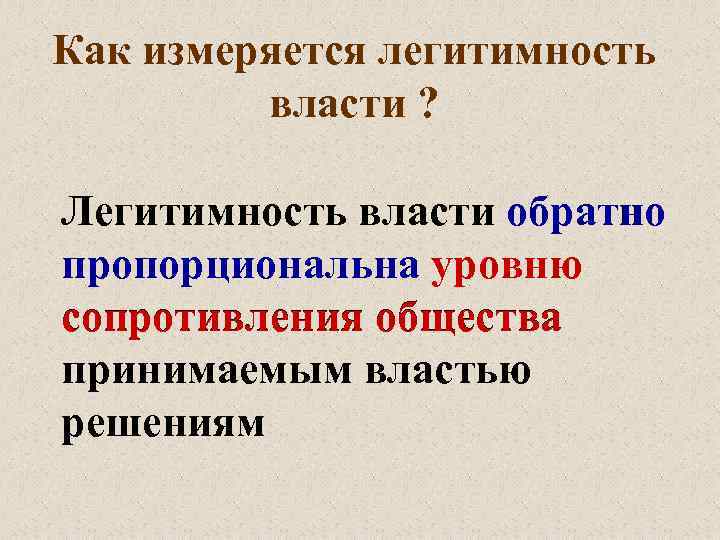 Как измеряется легитимность власти ?

Легитимность власти обратно пропорциональна уровню сопротивления общества принимаемым властью решениям